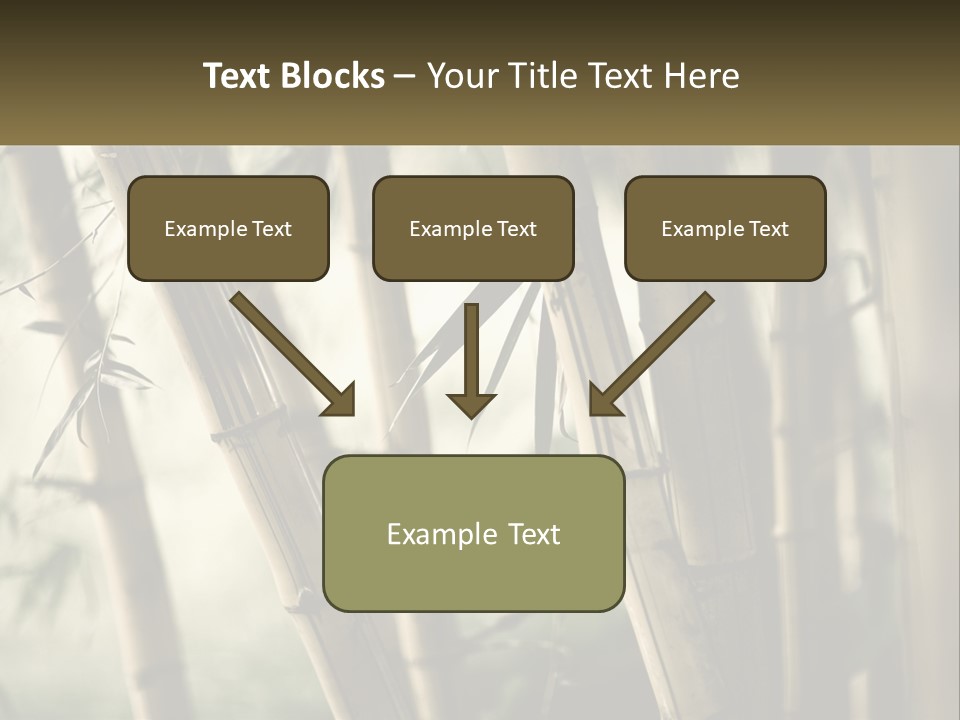 Text Blocks – Your Title Text Here

Example Text

Example Text

Example Text

Example Text